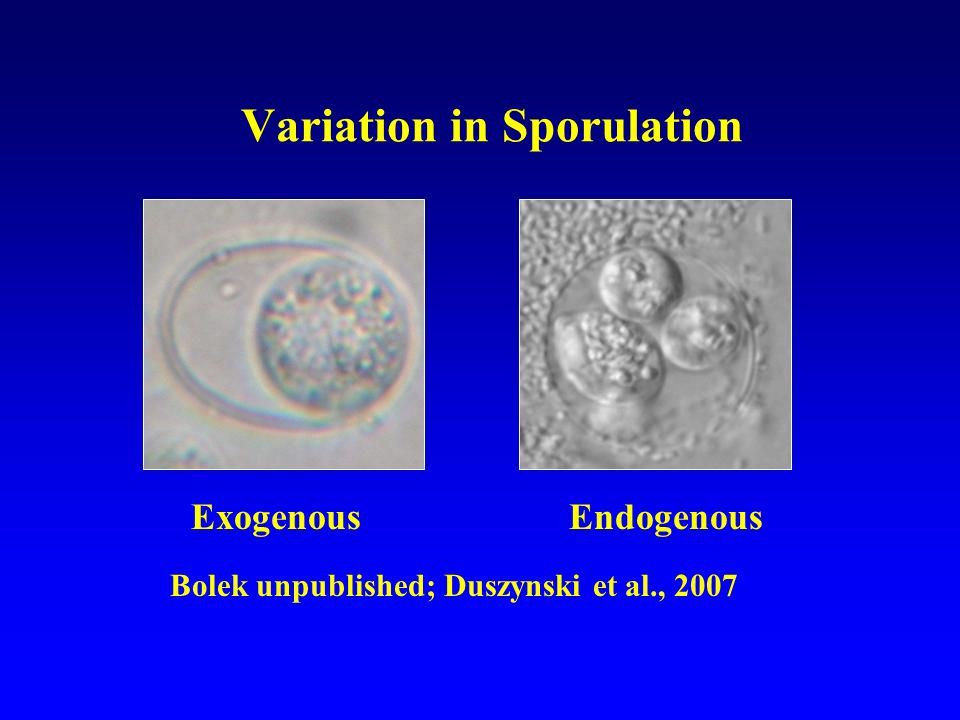 Variation in Sporulation

Exogenous

Endogenous

Bolek unpublished; Duszynski et al., 2007